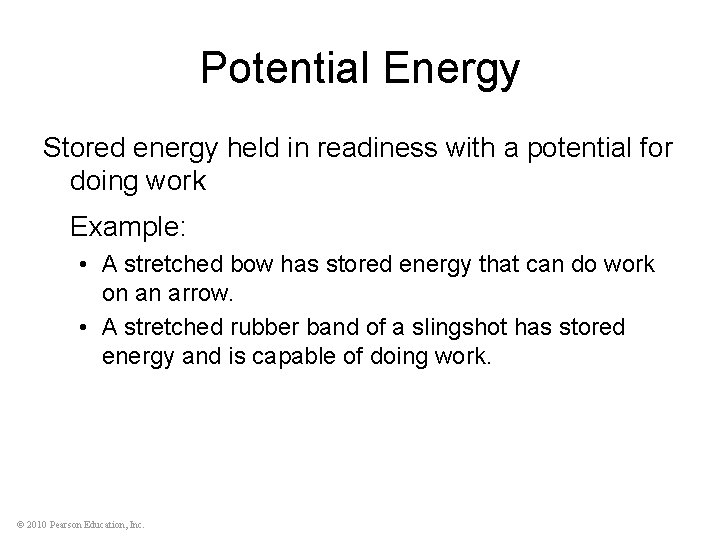 Potential Energy

Stored energy held in readiness with a potential for doing work

Example:

• A stretched bow has stored energy that can do work on an arrow.
• A stretched rubber band of a slingshot has stored energy and is capable of doing work.

© 2010 Pearson Education, Inc.